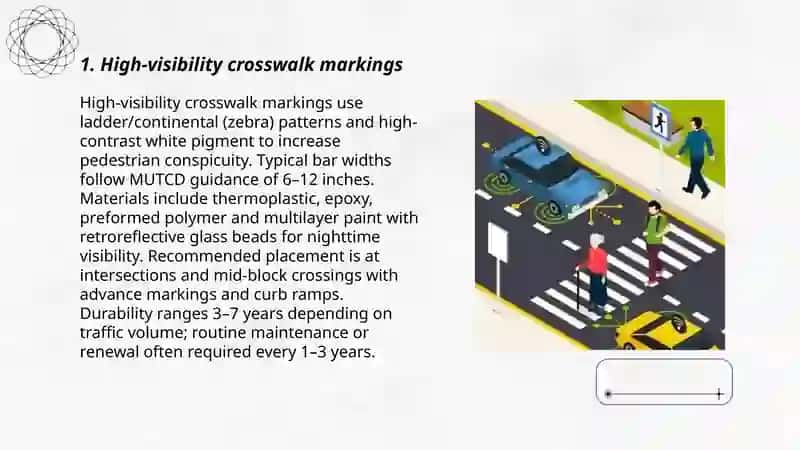 1. High-visibility crosswalk markings

High-visibility crosswalk markings use ladder/continental (zebra) patterns and high-contrast white pigment to increase pedestrian conspicuity. Typical bar widths follow MUTCD guidance of 6–12 inches. Materials include thermoplastic, epoxy, preformed polymer and multilayer paint with retroreflective glass beads for nighttime visibility. Recommended placement is at intersections and mid-block crossings with advance markings and curb ramps. Durability ranges 3–7 years depending on traffic volume; routine maintenance or renewal often required every 1–3 years.